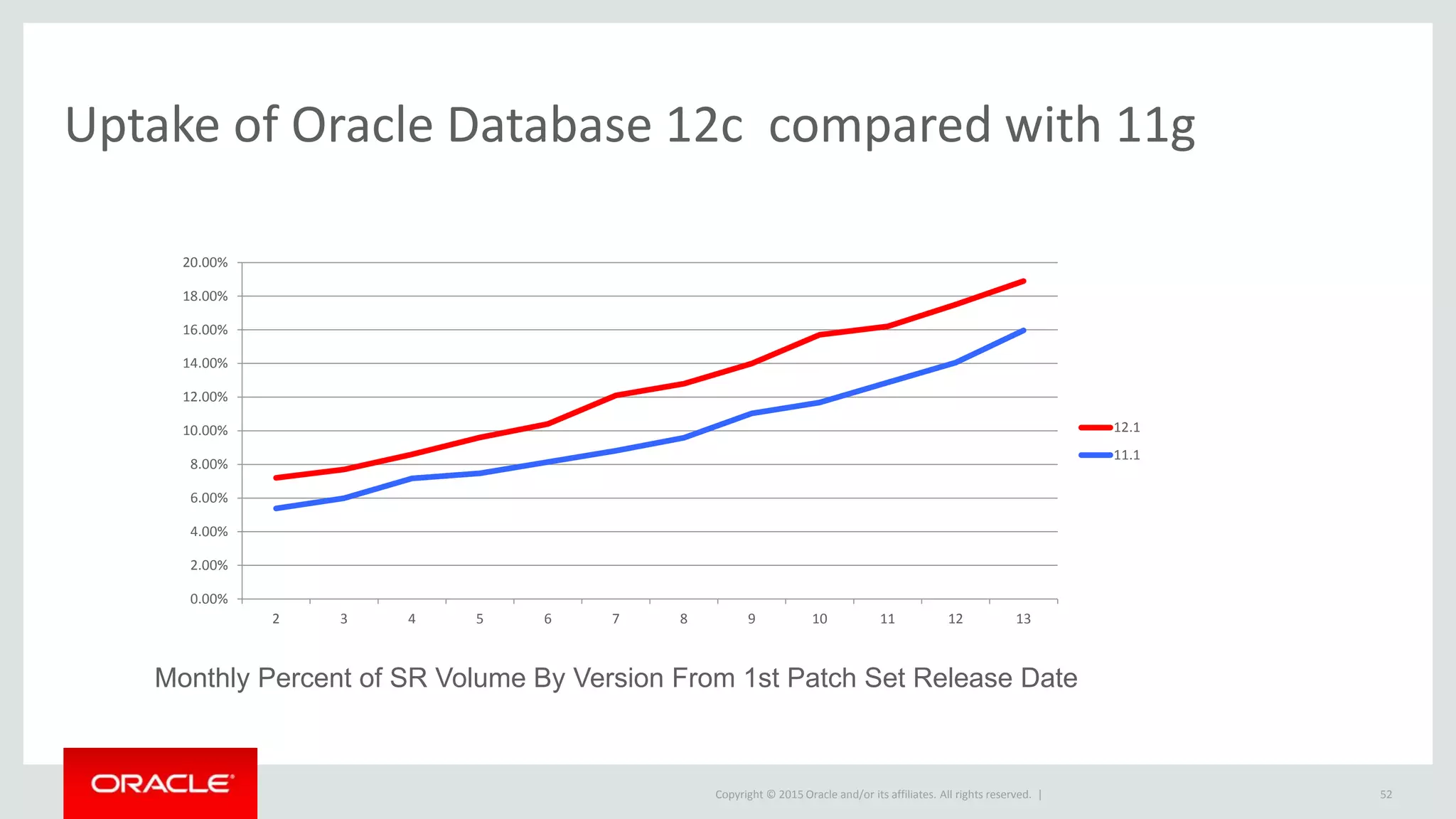 Uptake of Oracle Database 12c compared with 11g

20.00%
18.00%
16.00%
14.00%
12.00%
10.00%
8.00%
6.00%
4.00%
2.00%
0.00%

2 3 4 5 6 7 8 9 10 11 12 13

12.1
11.1

Monthly Percent of SR Volume By Version From 1st Patch Set Release Date

ORACLE

Copyright © 2015 Oracle and/or its affiliates. All rights reserved. |

52